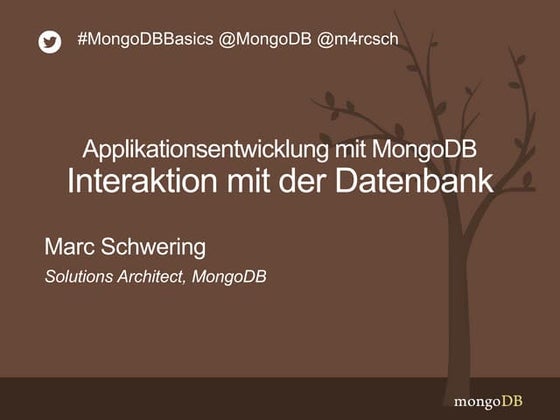 #MongoDBBasics @MongoDB @m4rcsch

Applikationsentwicklung mit MongoDB
Interaktion mit der Datenbank

Marc Schwering
Solutions Architect, MongoDB

mongoDB